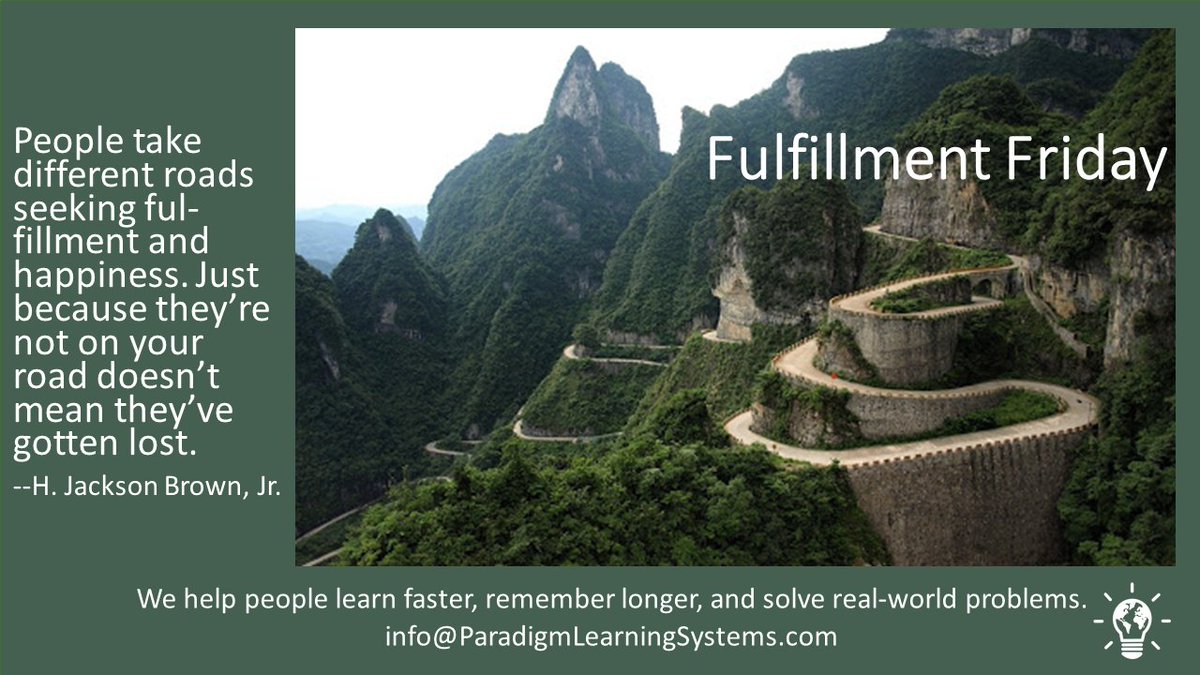 People take different roads seeking fulfillment and happiness. Just because they're not on your road doesn't mean they've gotten lost.

--H. Jackson Brown, Jr.

Fulfillment Friday

We help people learn faster, remember longer, and solve real-world problems.
info@ParadigmLearningSystems.com